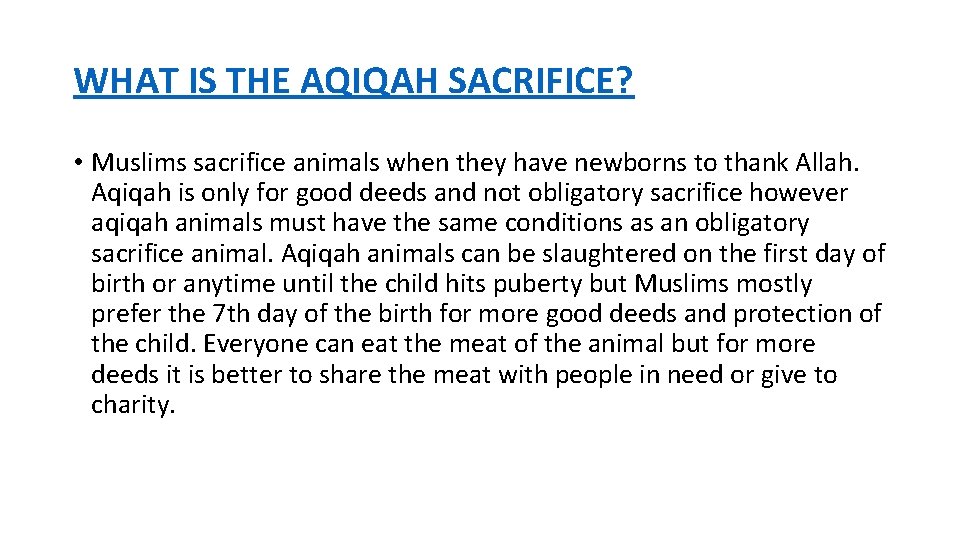 WHAT IS THE AQIQAH SACRIFICE?

• Muslims sacrifice animals when they have newborns to thank Allah. Aqiqah is only for good deeds and not obligatory sacrifice however aqiqah animals must have the same conditions as an obligatory sacrifice animal. Aqiqah animals can be slaughtered on the first day of birth or anytime until the child hits puberty but Muslims mostly prefer the 7th day of the birth for more good deeds and protection of the child. Everyone can eat the meat of the animal but for more deeds it is better to share the meat with people in need or give to charity.